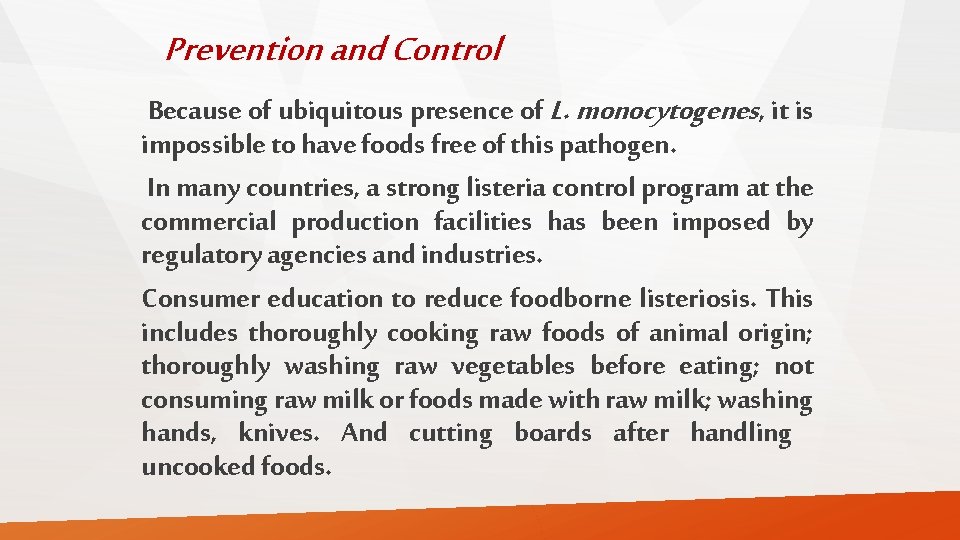 Prevention and Control

Because of ubiquitous presence of L. monocytogenes, it is impossible to have foods free of this pathogen.

In many countries, a strong listeria control program at the commercial production facilities has been imposed by regulatory agencies and industries.

Consumer education to reduce foodborne listeriosis. This includes thoroughly cooking raw foods of animal origin; thoroughly washing raw vegetables before eating; not consuming raw milk or foods made with raw milk; washing hands, knives. And cutting boards after handling uncooked foods.